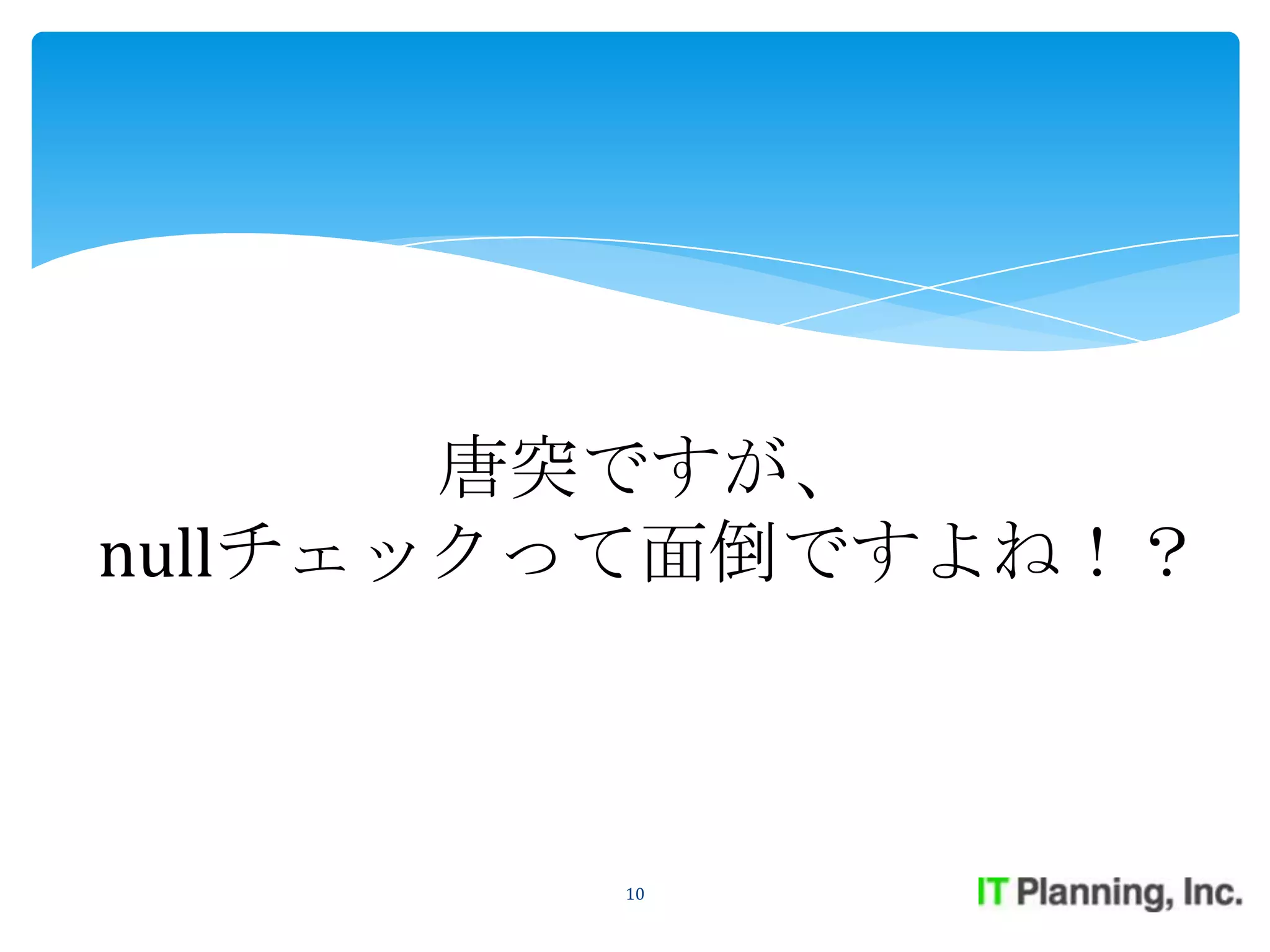 唐突ですが、
nullチェックって面倒ですよね！？

10

IT Planning, Inc.